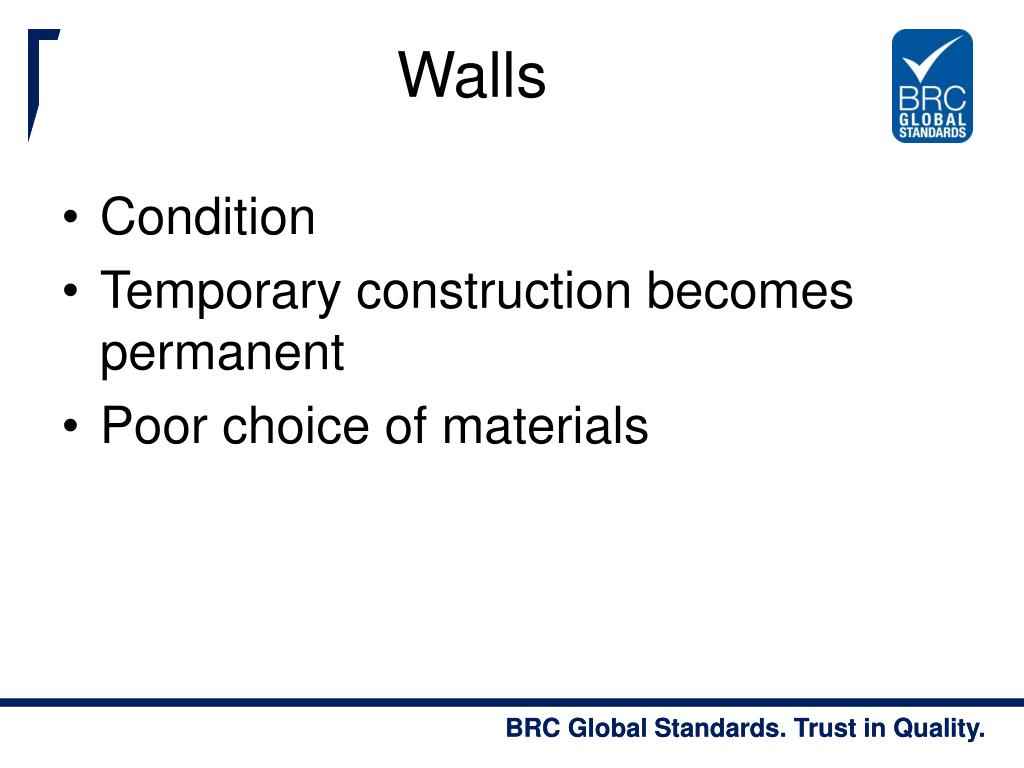 Walls

BRC GLOBAL STANDARDS

• Condition
• Temporary construction becomes permanent
• Poor choice of materials

BRC Global Standards. Trust in Quality.